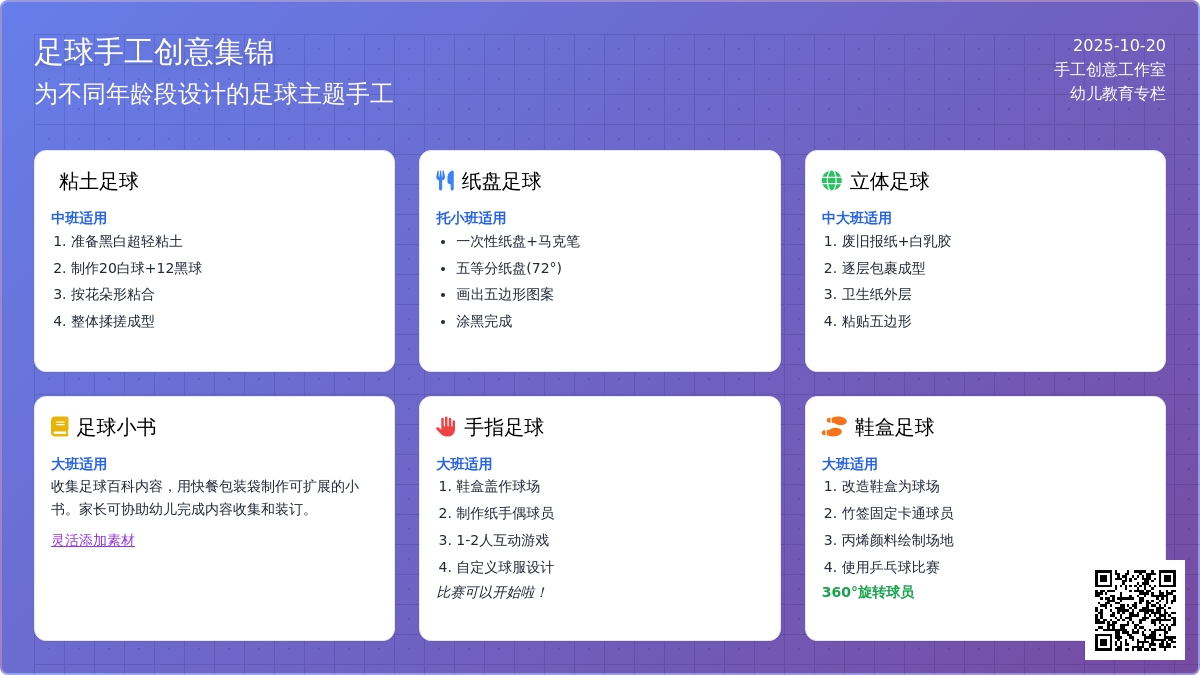 足球手工创意集锦
为不同年龄段设计的足球主题手工

2025-10-20
手工创意工作室
幼儿教育专栏

粘土足球
中班适用
1. 准备黑白超轻粘土
2. 制作20白球+12黑球
3. 按花朵形粘合
4. 整体揉搓成型

纸盘足球
托小班适用
• 一次性纸盘+马克笔
• 五等分纸盘(72°)
• 画出五边形图案
• 涂黑完成

立体足球
中大班适用
1. 废旧报纸+白乳胶
2. 逐层包裹成型
3. 卫生纸外层
4. 粘贴五边形

足球小书
大班适用
收集足球百科内容，用快餐包装袋制作可扩展的小书。家长可协助幼儿完成内容收集和装订。
灵活添加素材

手指足球
大班适用
1. 鞋盒盖作球场
2. 制作纸手偶球员
3. 1-2人互动游戏
4. 自定义球服设计
比赛可以开始啦！

鞋盒足球
大班适用
1. 改造鞋盒为球场
2. 竹签固定卡通球员
3. 丙烯颜料绘制场地
4. 使用乒乓球比赛
360°旋转球员